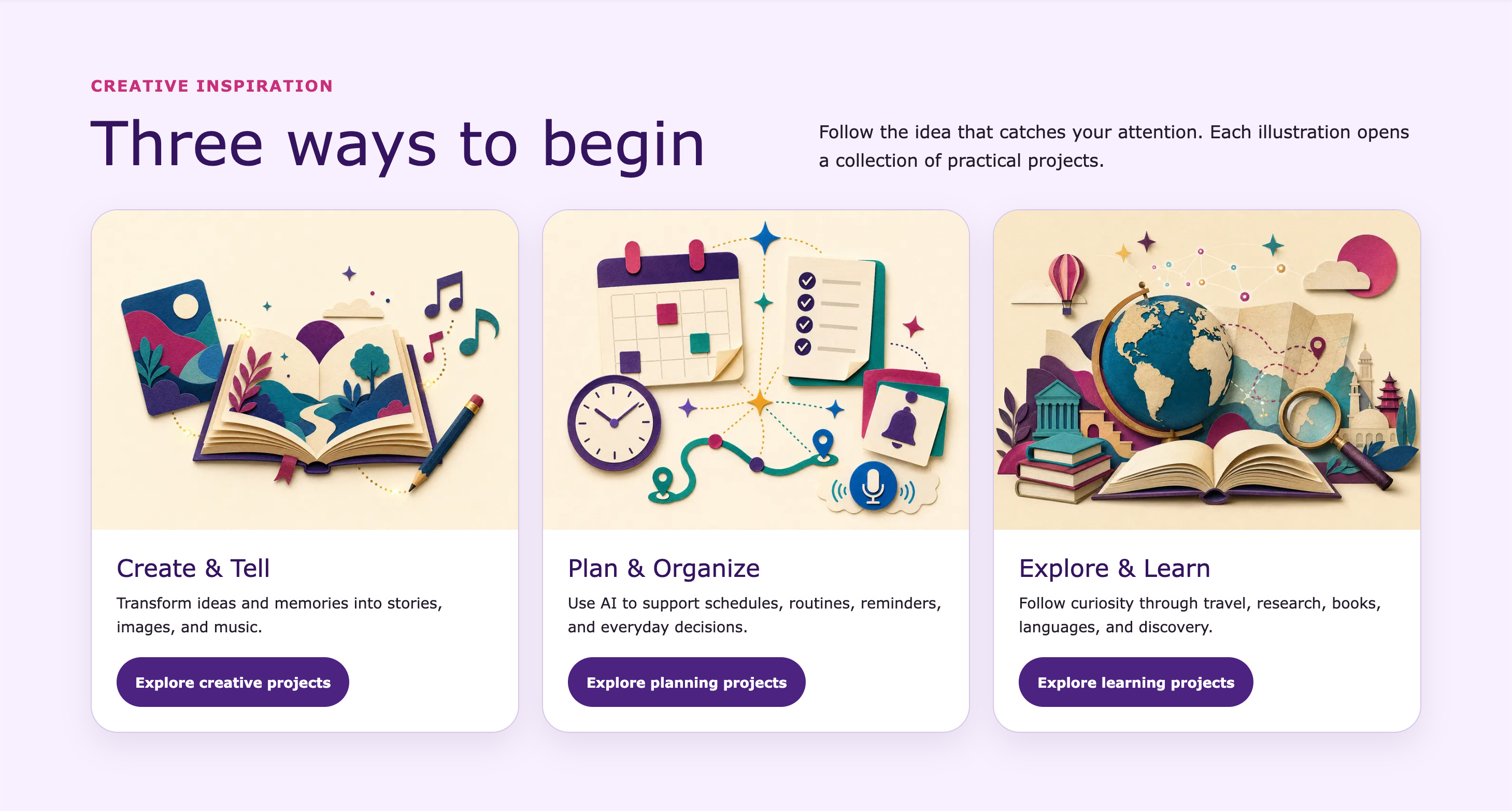 CREATIVE INSPIRATION

Three ways to begin

Follow the idea that catches your attention. Each illustration opens a collection of practical projects.

Create & Tell

Transform ideas and memories into stories, images, and music.

Explore creative projects

Plan & Organize

Use AI to support schedules, routines, reminders, and everyday decisions.

Explore planning projects

Explore & Learn

Follow curiosity through travel, research, books, languages, and discovery.

Explore learning projects